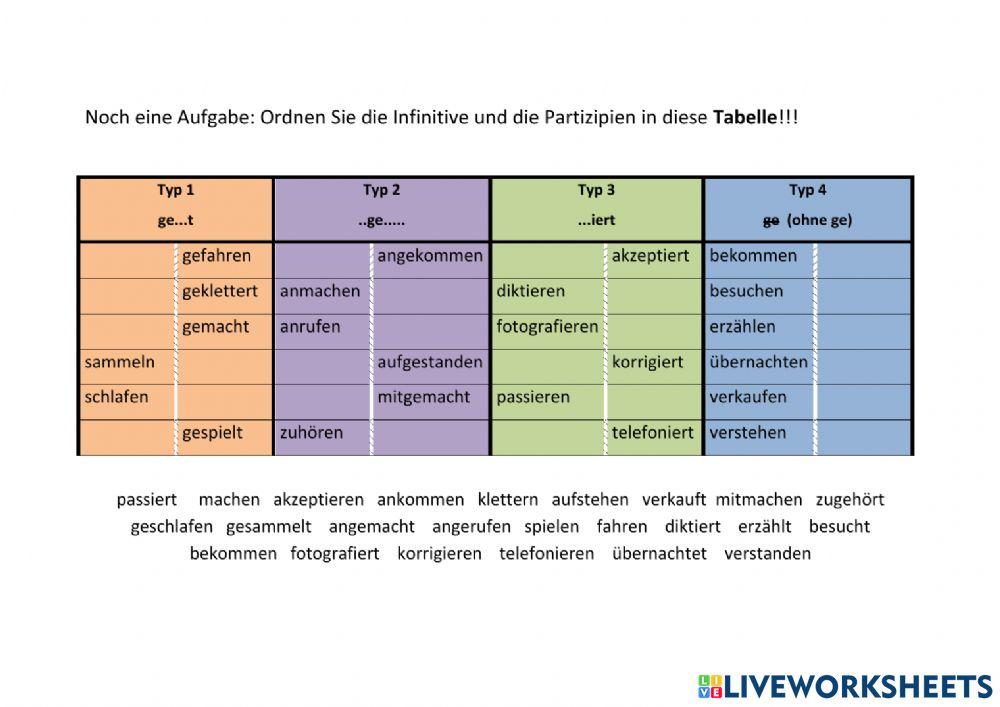 Noch eine Aufgabe: Ordnen Sie die Infinitive und die Partizipien in diese **Tabelle**!!!

| Typ 1 ge...t | | Typ 2 ..ge..... | | Typ 3 ...iert | | Typ 4 ~~ge~~ (ohne ge) | |
|---|---|---|---|---|---|---|---|
| | gefahren | | angekommen | | akzeptiert | bekommen | |
| | geklettert | anmachen | | diktieren | | besuchen | |
| | gemacht | anrufen | | fotografieren | | erzählen | |
| sammeln | | | aufgestanden | | korrigiert | übernachten | |
| schlafen | | | mitgemacht | passieren | | verkaufen | |
| | gespielt | zuhören | | | telefoniert | verstehen | |

passiert machen akzeptieren ankommen klettern aufstehen verkauft mitmachen zugehört geschlafen gesammelt angemacht angerufen spielen fahren diktiert erzählt besucht bekommen fotografiert korrigieren telefonieren übernachtet verstanden

LIVEWORKSHEETS